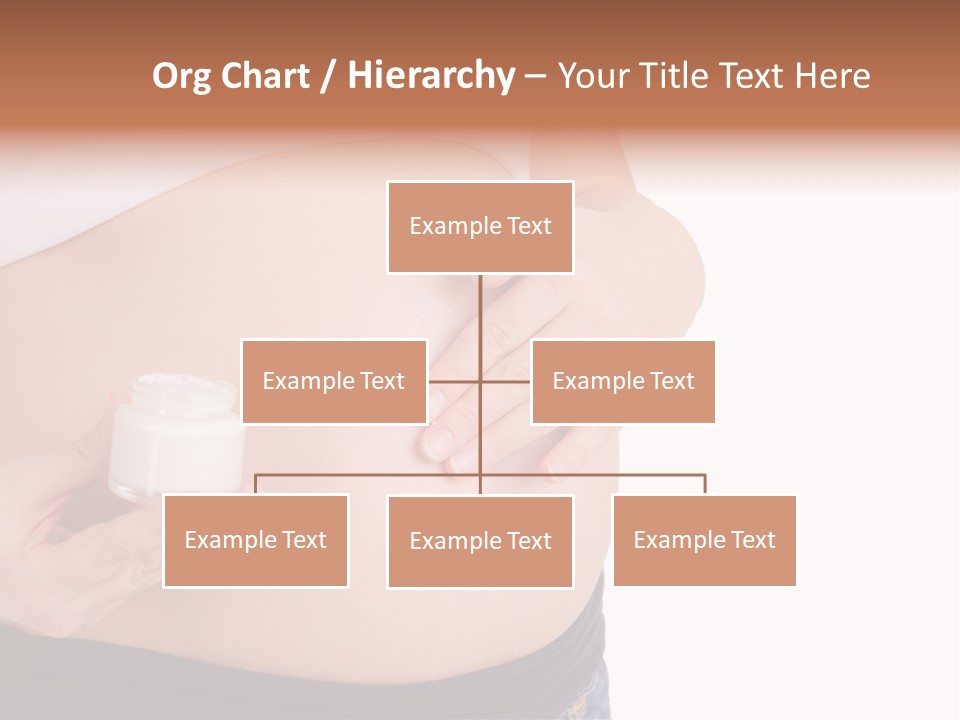 Org Chart / Hierarchy – Your Title Text Here

Example Text

Example Text

Example Text

Example Text

Example Text

Example Text